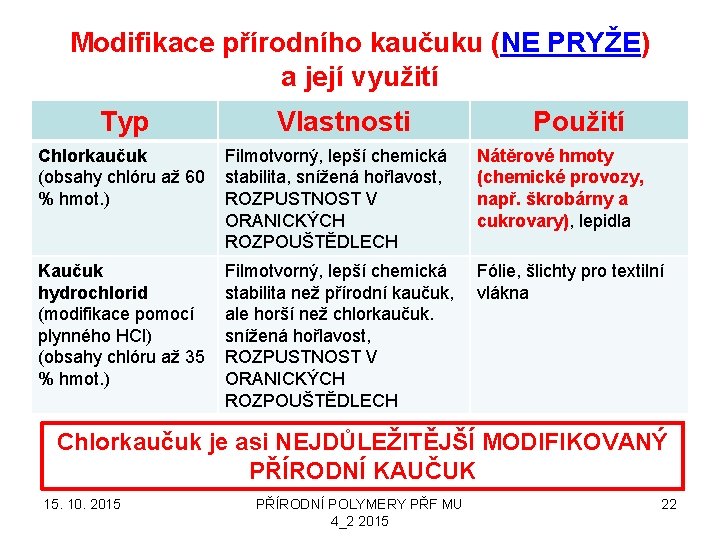 Modifikace přírodního kaučuku (NE PRYŽE) a její využití

| Typ | Vlastnosti | Použití |
|---|---|---|
| Chlorkaučuk (obsahy chlóru až 60 % hmot.) | Filmotvorný, lepší chemická stabilita, snížená hořlavost, ROZPUSTNOST V ORANICKÝCH ROZPOUŠTĚDLECH | Nátěrové hmoty (chemické provozy, např. škrobárny a cukrovary), lepidla |
| Kaučuk hydrochlorid (modifikace pomocí plynného HCl) (obsahy chlóru až 35 % hmot.) | Filmotvorný, lepší chemická stabilita než přírodní kaučuk, ale horší než chlorkaučuk. snížená hořlavost, ROZPUSTNOST V ORANICKÝCH ROZPOUŠTĚDLECH | Fólie, šlichty pro textilní vlákna |

Chlorkaučuk je asi NEJDŮLEŽITĚJŠÍ MODIFIKOVANÝ PŘÍRODNÍ KAUČUK

15. 10. 2015

PŘÍRODNÍ POLYMERY PŘF MU 4_2 2015

22